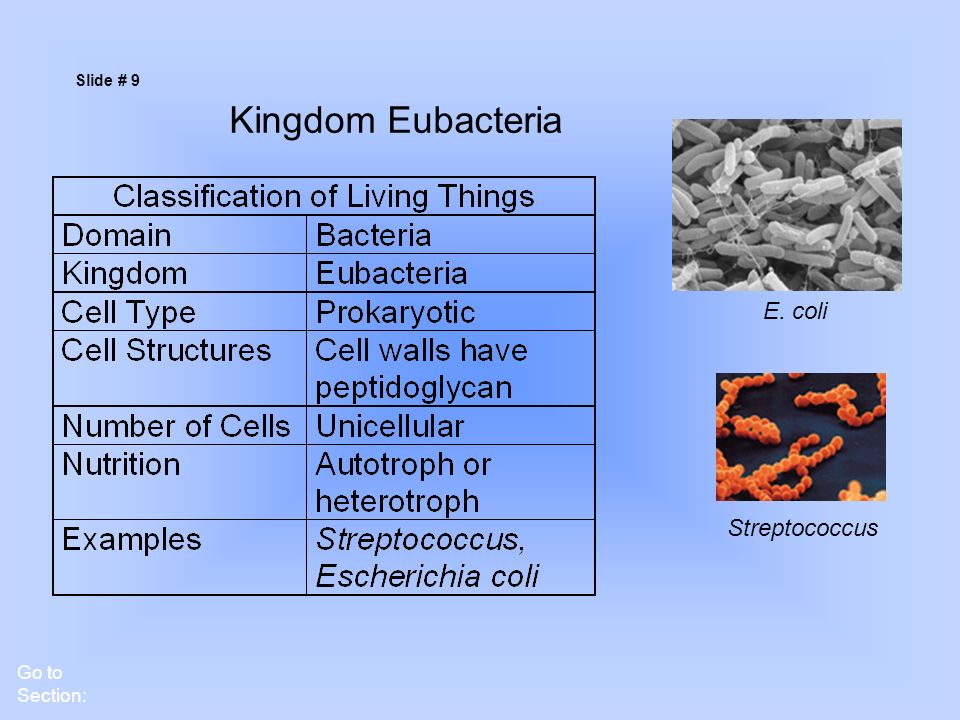 Slide # 9

Kingdom Eubacteria

| Classification of Living Things | |
|---|---|
| Domain | Bacteria |
| Kingdom | Eubacteria |
| Cell Type | Prokaryotic |
| Cell Structures | Cell walls have peptidoglycan |
| Number of Cells | Unicellular |
| Nutrition | Autotroph or heterotroph |
| Examples | Streptococcus, Escherichia coli |

E. coli

Streptococcus

Go to Section: